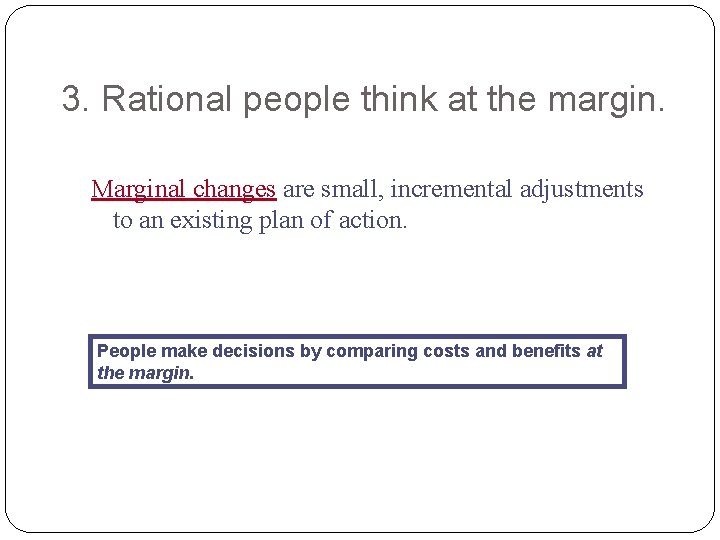 3. Rational people think at the margin.

Marginal changes are small, incremental adjustments to an existing plan of action.

People make decisions by comparing costs and benefits at the margin.